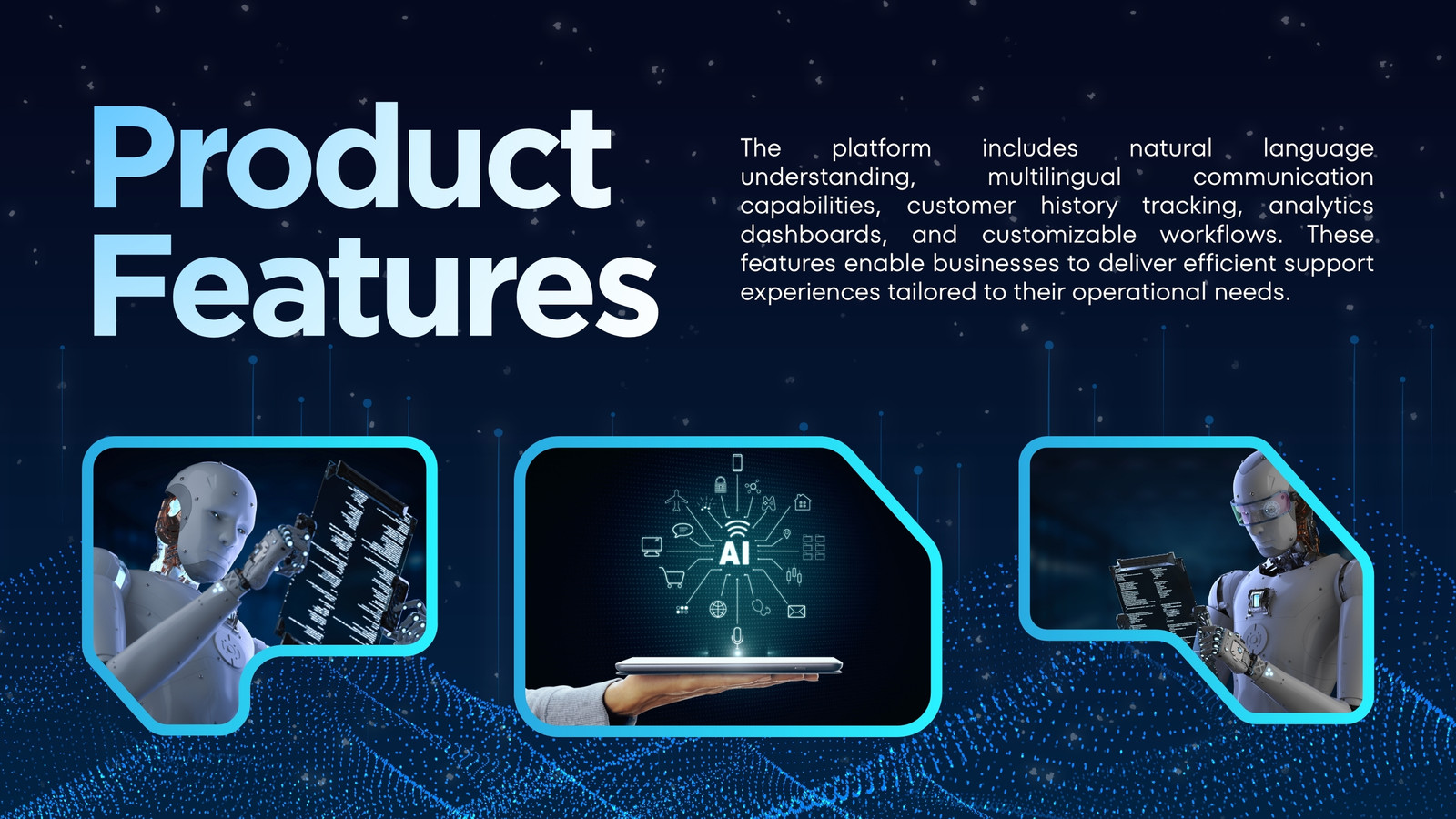 Product Features

The platform includes natural language understanding, multilingual communication capabilities, customer history tracking, analytics dashboards, and customizable workflows. These features enable businesses to deliver efficient support experiences tailored to their operational needs.

AI